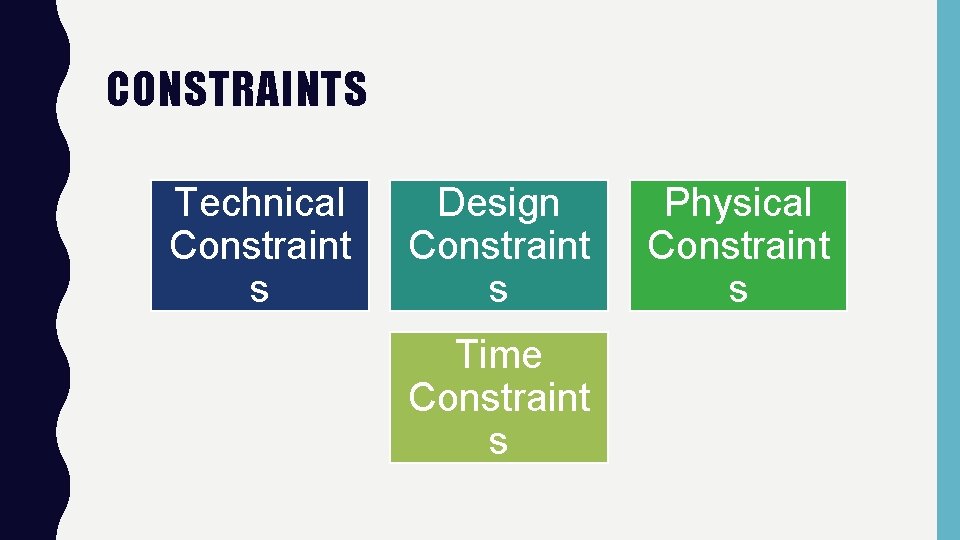 CONSTRAINTS

Technical Constraints

Design Constraints

Physical Constraints

Time Constraints